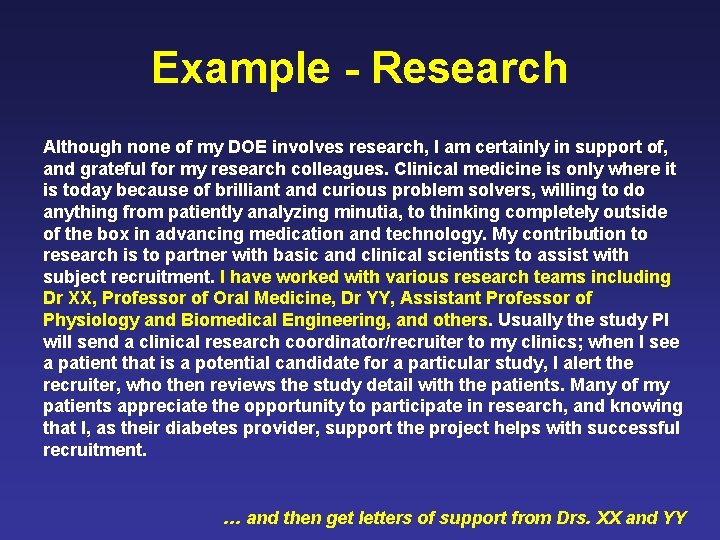 Example - Research

Although none of my DOE involves research, I am certainly in support of, and grateful for my research colleagues. Clinical medicine is only where it is today because of brilliant and curious problem solvers, willing to do anything from patiently analyzing minutia, to thinking completely outside of the box in advancing medication and technology. My contribution to research is to partner with basic and clinical scientists to assist with subject recruitment. I have worked with various research teams including Dr XX, Professor of Oral Medicine, Dr YY, Assistant Professor of Physiology and Biomedical Engineering, and others. Usually the study PI will send a clinical research coordinator/recruiter to my clinics; when I see a patient that is a potential candidate for a particular study, I alert the recruiter, who then reviews the study detail with the patients. Many of my patients appreciate the opportunity to participate in research, and knowing that I, as their diabetes provider, support the project helps with successful recruitment.

… and then get letters of support from Drs. XX and YY